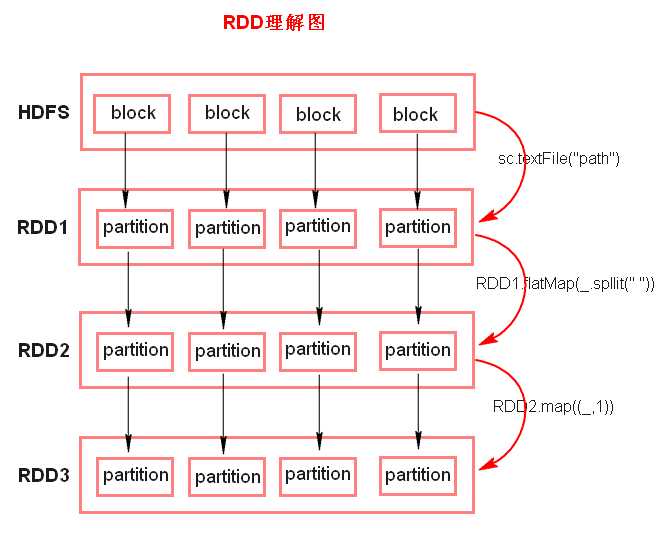 RDD理解图

HDFS
block
block
block
block

sc.textFile("path")

RDD1
partition
partition
partition
partition

RDD1.flatMap(_.spllit(" "))

RDD2
partition
partition
partition
partition

RDD2.map((_,1))

RDD3
partition
partition
partition
partition